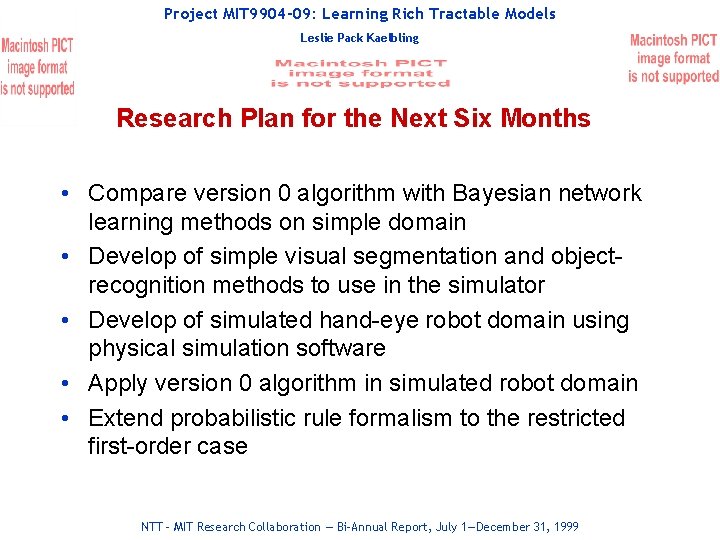 Project MIT9904-09: Learning Rich Tractable Models

Leslie Pack Kaelbling

Macintosh PICT image format is not supported

Macintosh PICT image format is not supported

Macintosh PICT image format is not supported

Research Plan for the Next Six Months

• Compare version 0 algorithm with Bayesian network learning methods on simple domain
• Develop of simple visual segmentation and object-recognition methods to use in the simulator
• Develop of simulated hand-eye robot domain using physical simulation software
• Apply version 0 algorithm in simulated robot domain
• Extend probabilistic rule formalism to the restricted first-order case

NTT - MIT Research Collaboration — Bi-Annual Report, July 1—December 31, 1999